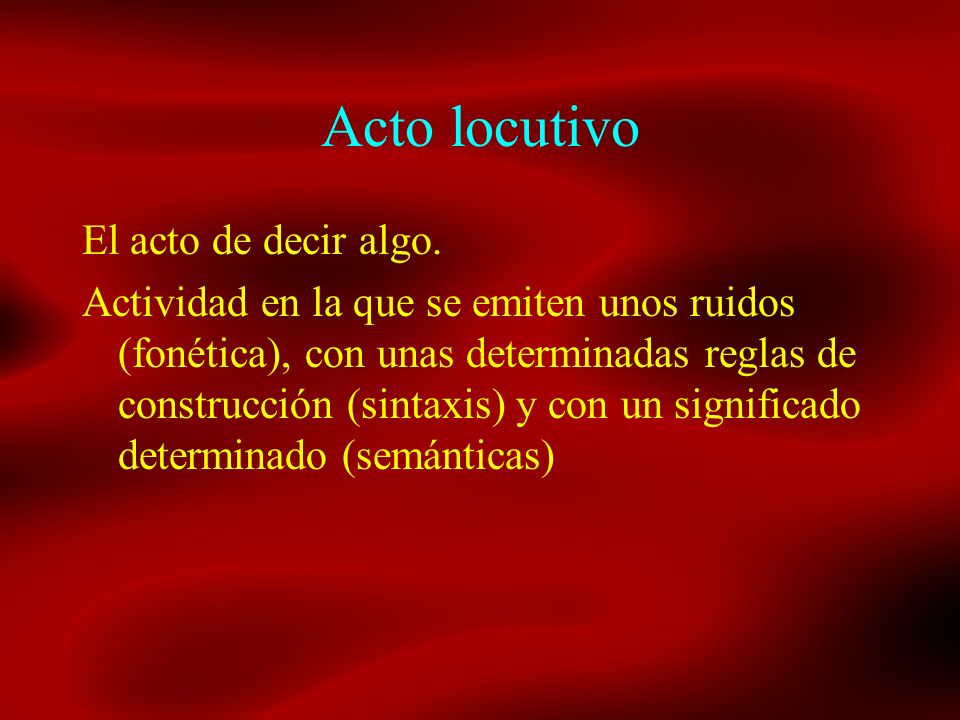 Acto locutivo

El acto de decir algo.

Actividad en la que se emiten unos ruidos (fonética), con unas determinadas reglas de construcción (sintaxis) y con un significado determinado (semánticas)